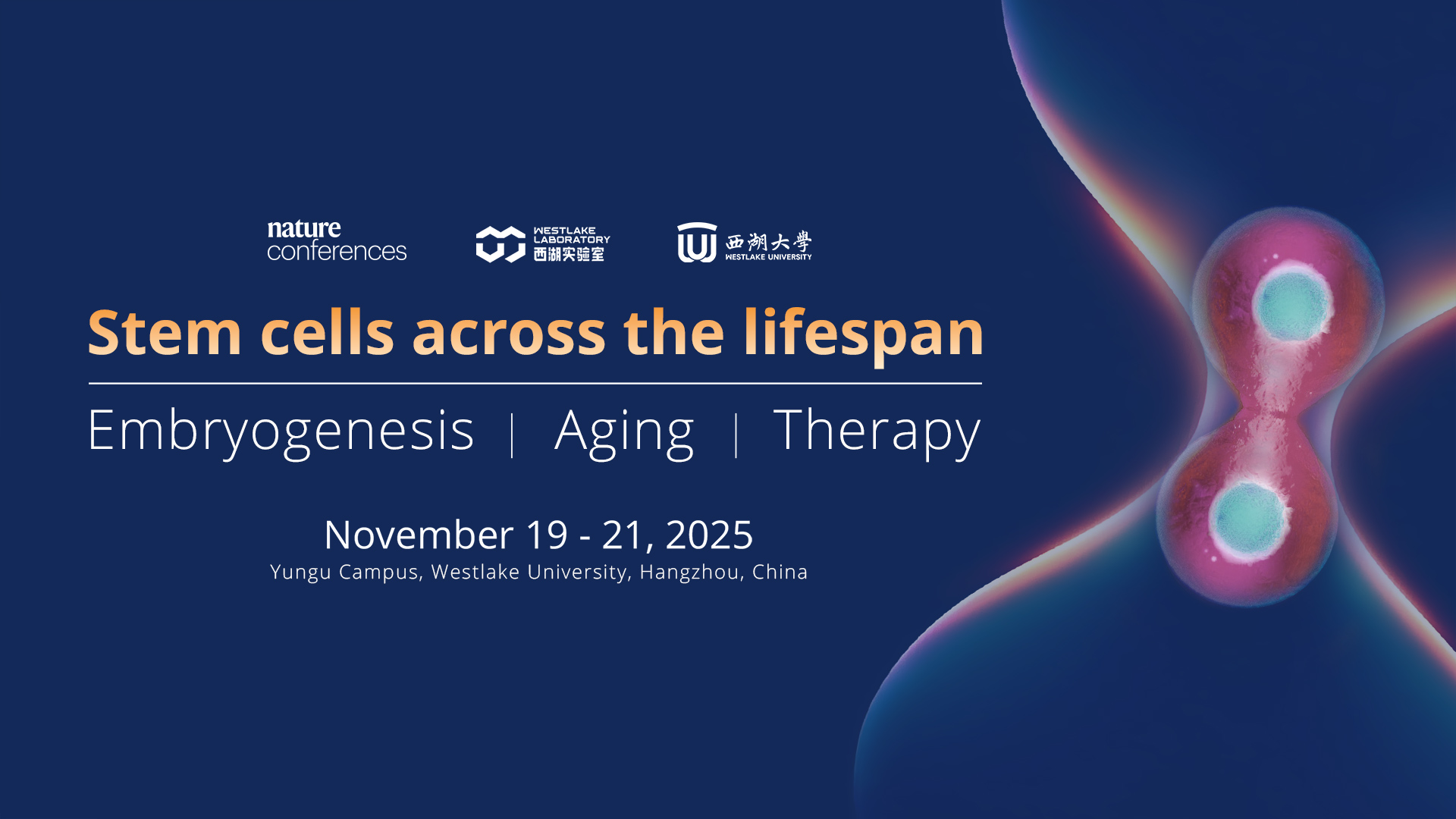 nature conferences

WESTLAKE LABORATORY 西湖实验室

西湖大學 WESTLAKE UNIVERSITY

Stem cells across the lifespan

Embryogenesis | Aging | Therapy

November 19 - 21, 2025
Yungu Campus, Westlake University, Hangzhou, China